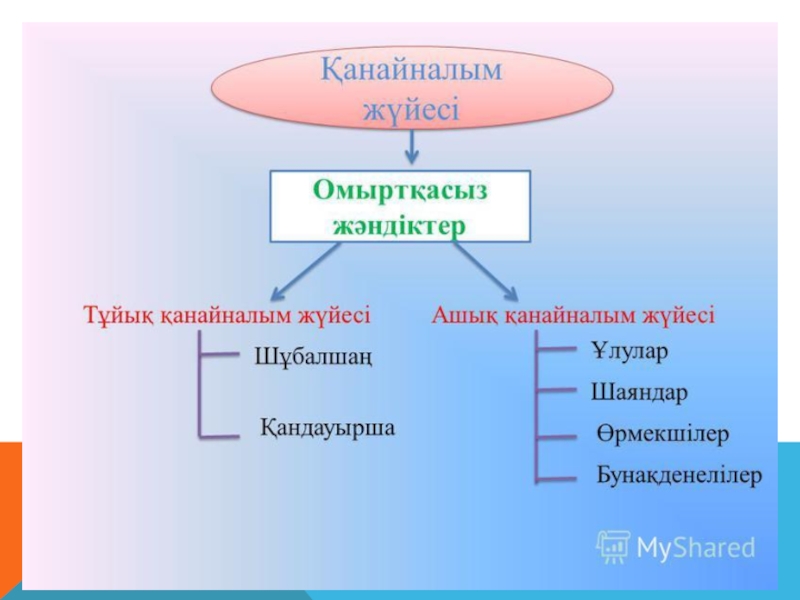 Қанайналым жүйесі

Омыртқасыз жәндіктер

Тұйық қанайналым жүйесі

Шұбалшаң

Қандауырша

Ашық қанайналым жүйесі

Ұлулар

Шаяндар

Өрмекшілер

Бунақденелілер

MyShared